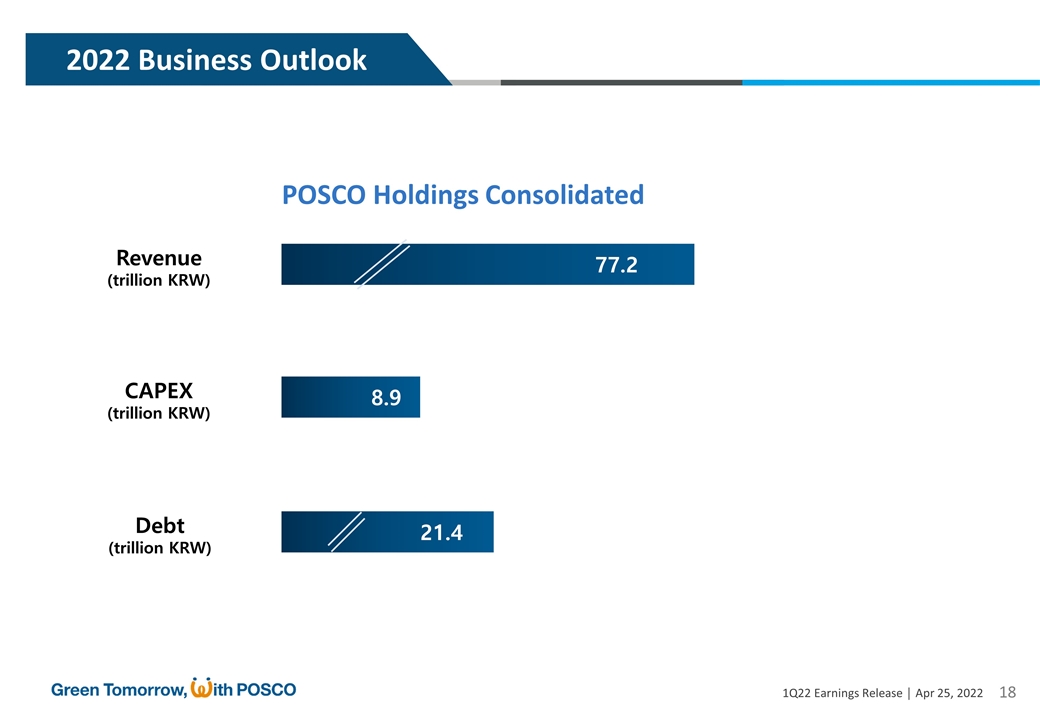 2022 Business Outlook

POSCO Holdings Consolidated

Revenue
(trillion KRW)

77.2

CAPEX
(trillion KRW)

8.9

Debt
(trillion KRW)

21.4

Green Tomorrow, With POSCO

1Q22 Earnings Release | Apr 25, 2022 18